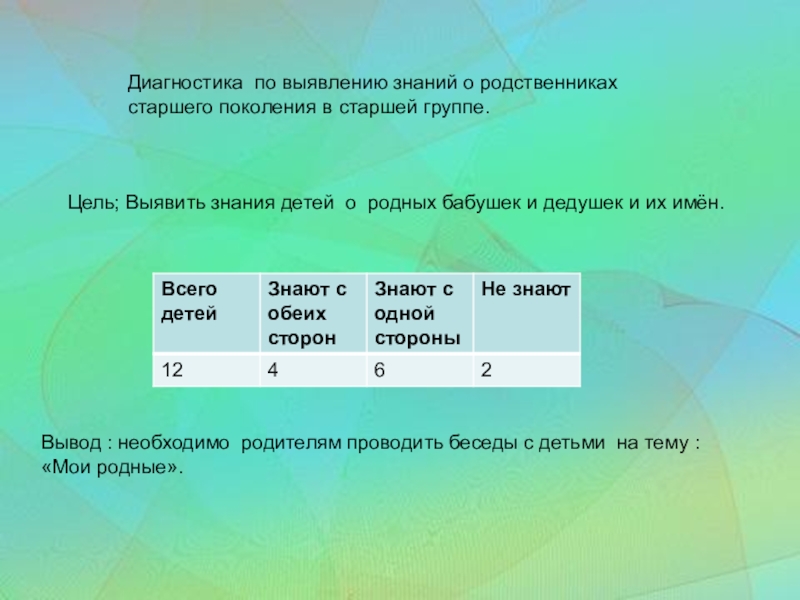 Диагностика по выявлению знаний о родственниках старшего поколения в старшей группе.

Цель; Выявить знания детей о родных бабушек и дедушек и их имён.

| Всего детей | Знают с обеих сторон | Знают с одной стороны | Не знают |
|---|---|---|---|
| 12 | 4 | 6 | 2 |

Вывод : необходимо родителям проводить беседы с детьми на тему : «Мои родные».